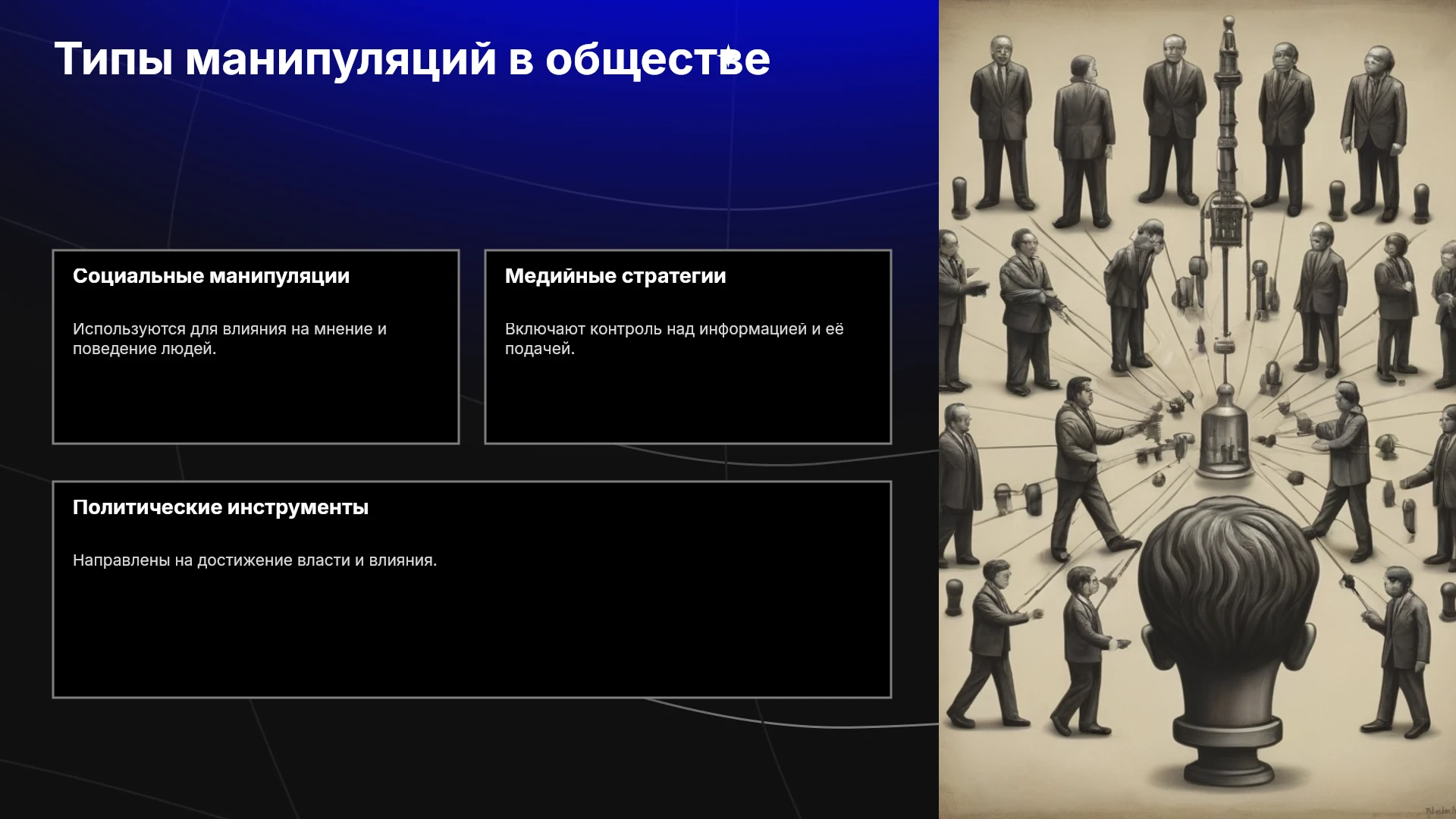 Типы манипуляций в обществе

Социальные манипуляции

Используются для влияния на мнение и поведение людей.

Медийные стратегии

Включают контроль над информацией и её подачей.

Политические инструменты

Направлены на достижение власти и влияния.